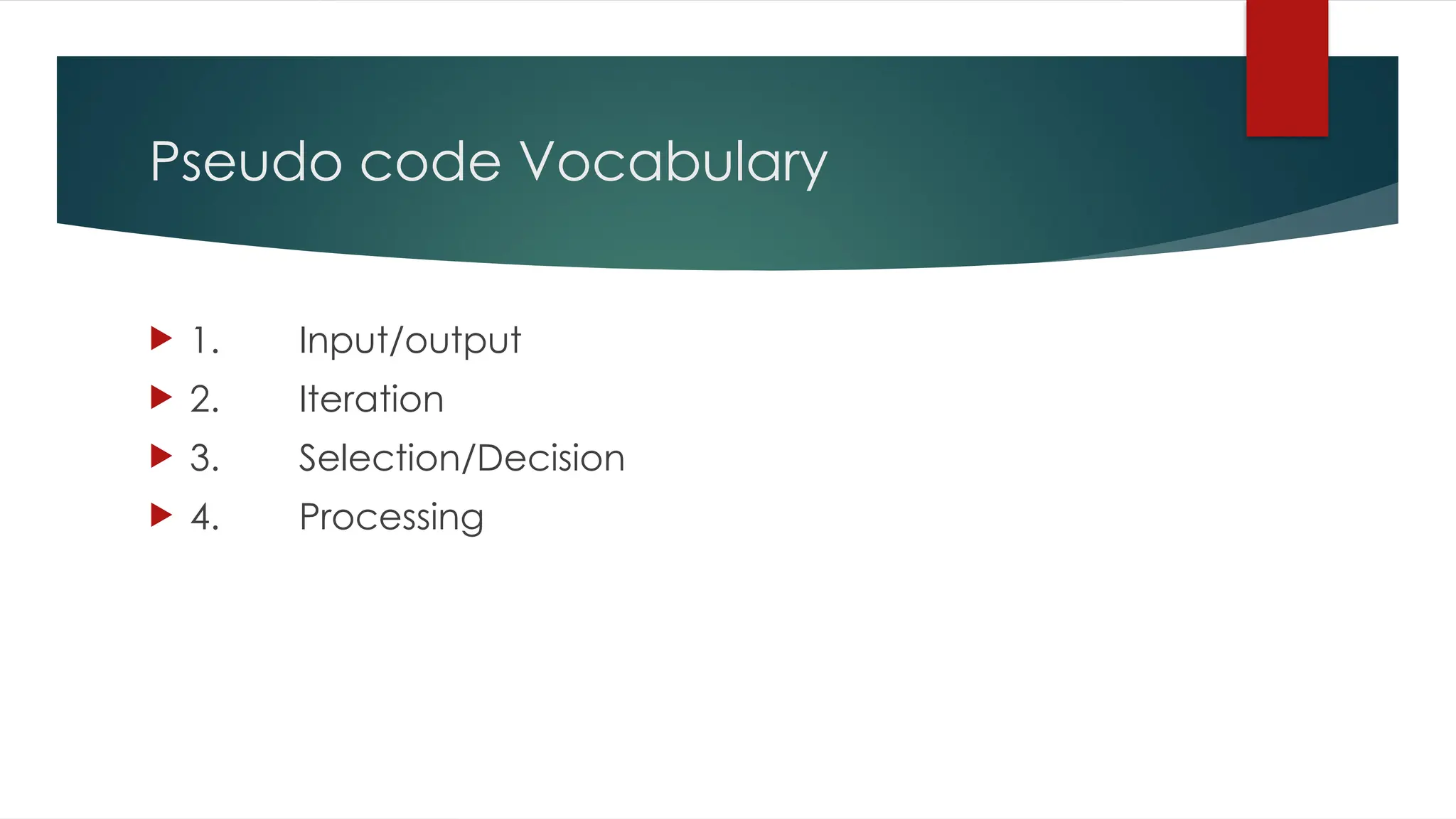 Pseudo code Vocabulary

1. Input/output
2. Iteration
3. Selection/Decision
4. Processing